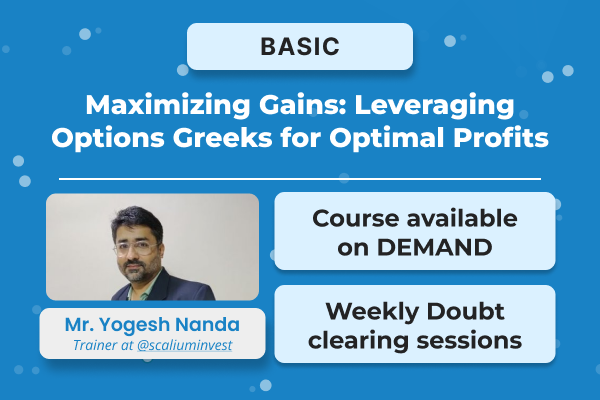 BASIC

Maximizing Gains: Leveraging Options Greeks for Optimal Profits

Mr. Yogesh Nanda
Trainer at @scaliuminvest

Course available on DEMAND

Weekly Doubt clearing sessions